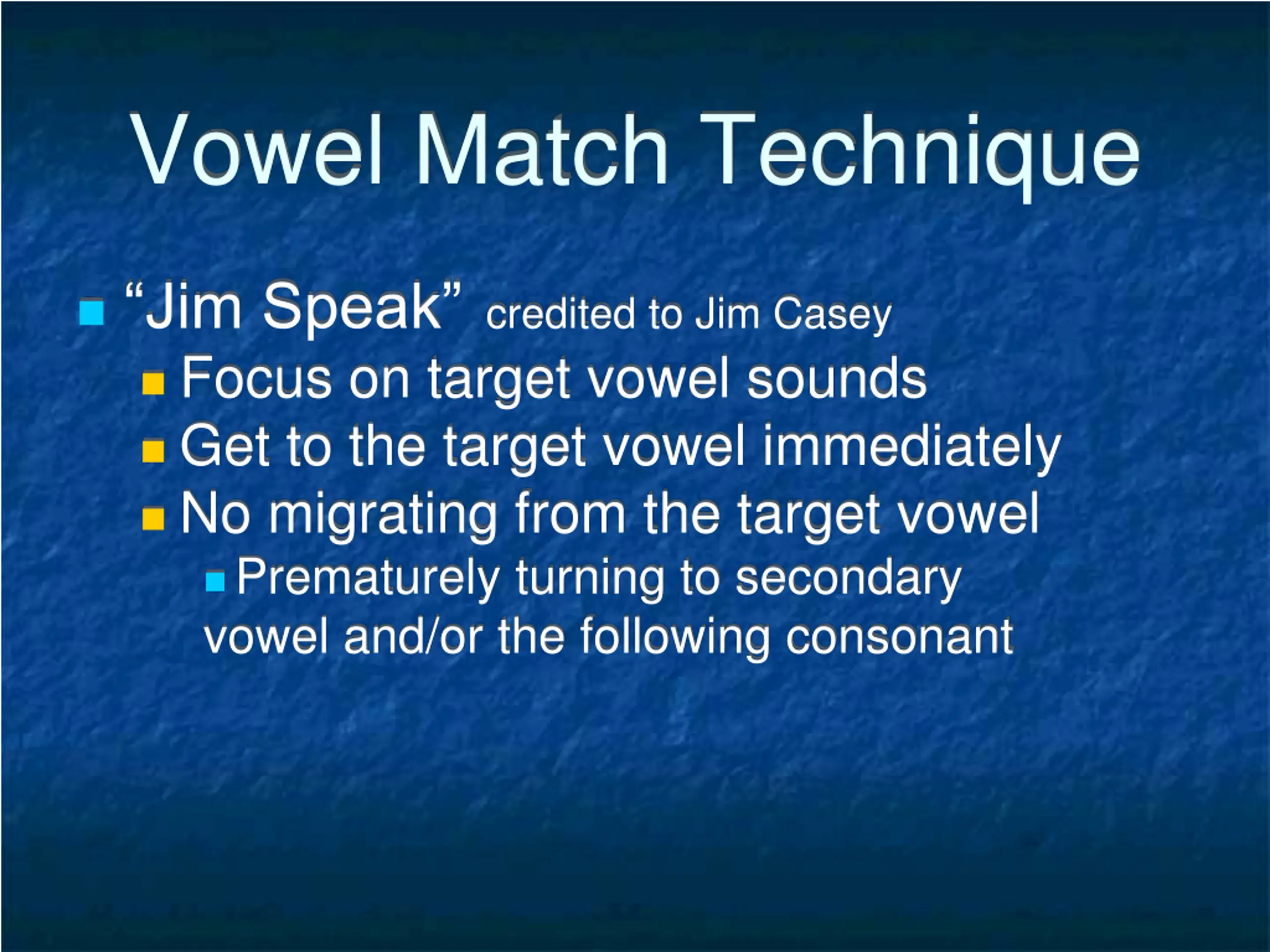 Vowel Match Technique

“Jim Speak” credited to Jim Casey

Focus on target vowel sounds

Get to the target vowel immediately

No migrating from the target vowel

Prematurely turning to secondary vowel and/or the following consonant